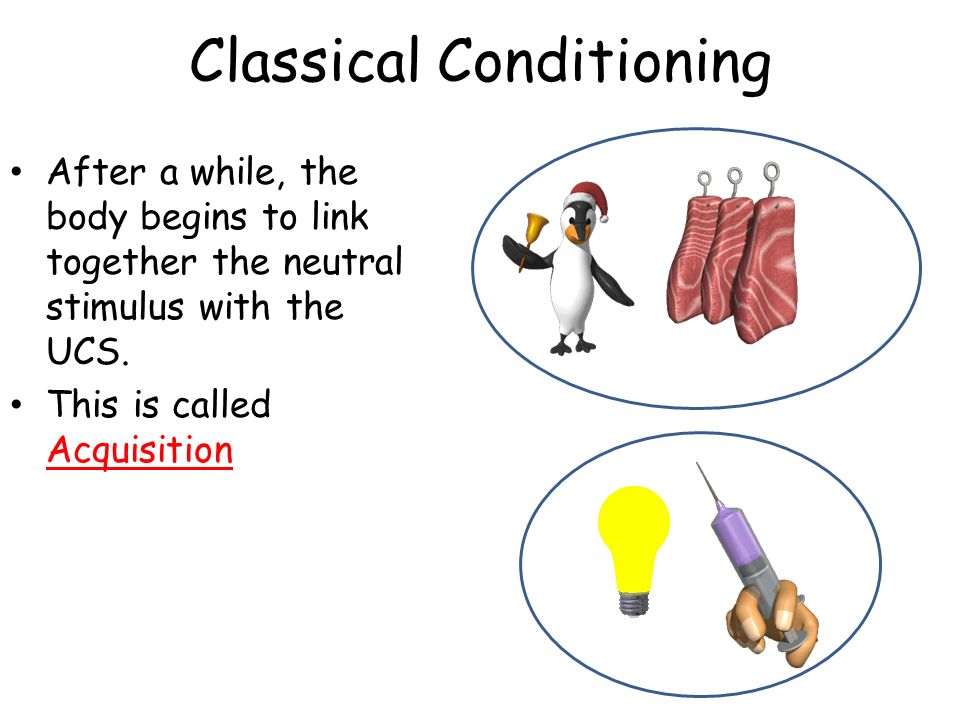 Classical Conditioning

• After a while, the body begins to link together the neutral stimulus with the UCS.
• This is called Acquisition